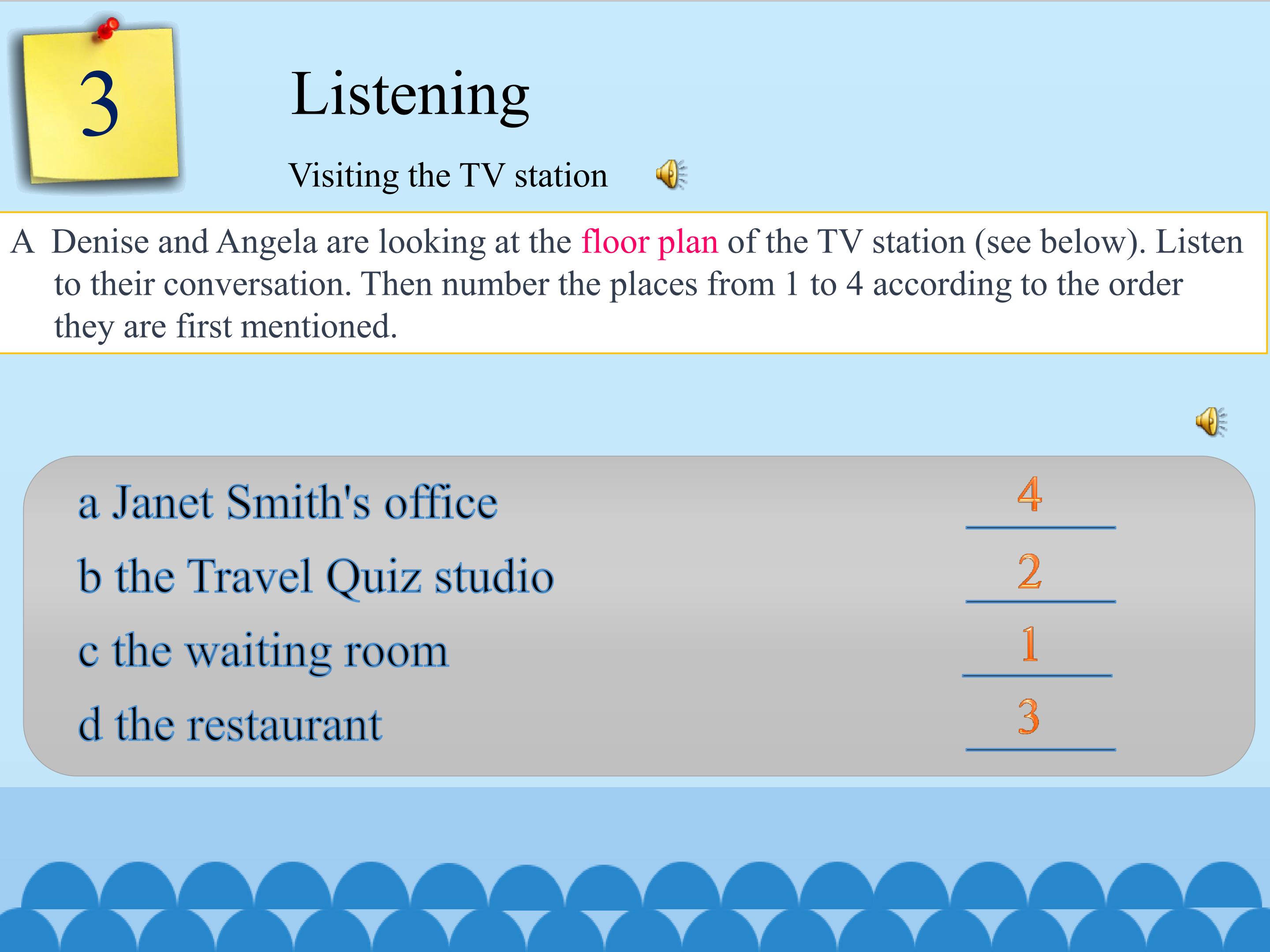 3

Listening

Visiting the TV station

A Denise and Angela are looking at the floor plan of the TV station (see below). Listen to their conversation. Then number the places from 1 to 4 according to the order they are first mentioned.

a Janet Smith's office 4

b the Travel Quiz studio 2

c the waiting room 1

d the restaurant 3